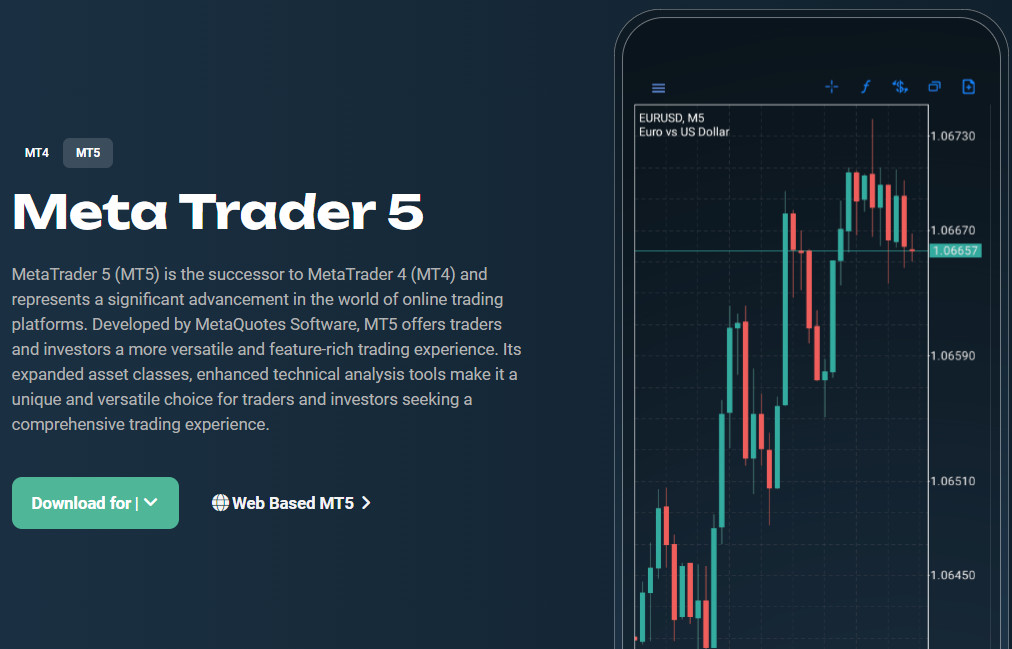 MT4 MT5

Meta Trader 5

MetaTrader 5 (MT5) is the successor to MetaTrader 4 (MT4) and represents a significant advancement in the world of online trading platforms. Developed by MetaQuotes Software, MT5 offers traders and investors a more versatile and feature-rich trading experience. Its expanded asset classes, enhanced technical analysis tools make it a unique and versatile choice for traders and investors seeking a comprehensive trading experience.

Download for |

Web Based MT5

EURUSD, M5
Euro vs US Dollar

1.06730
1.06670
1.06657
1.06590
1.06510
1.06450